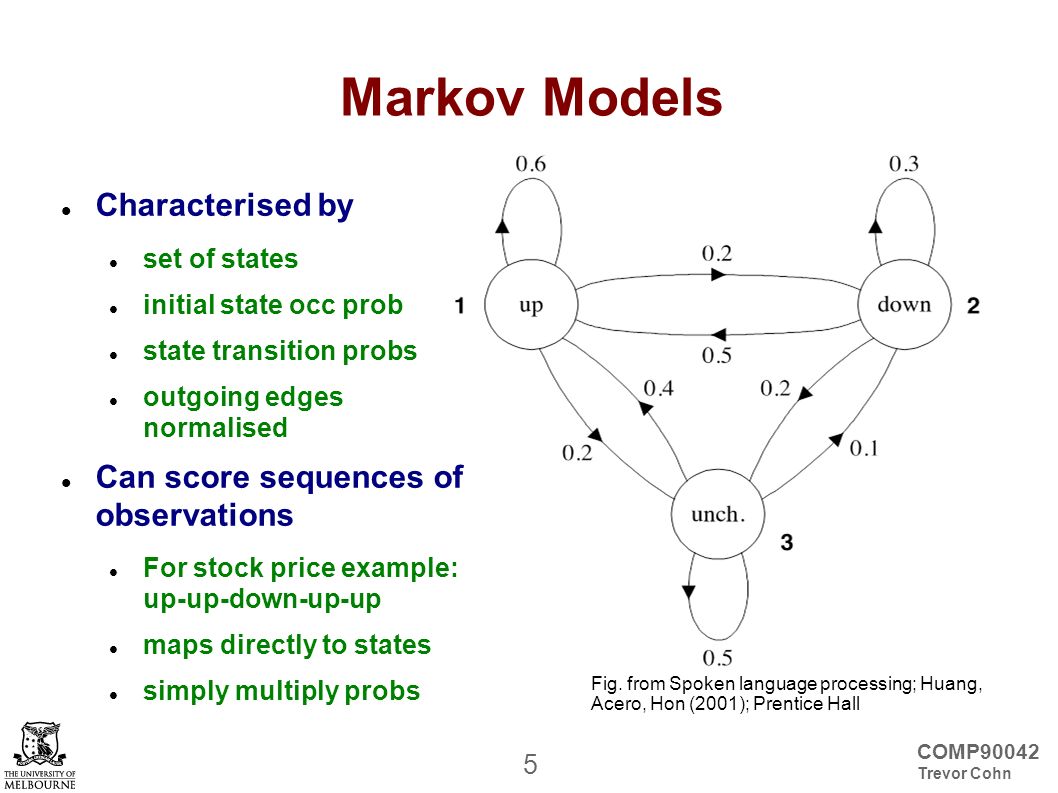 Markov Models

- Characterised by
  - set of states
  - initial state occ prob
  - state transition probs
  - outgoing edges normalised
- Can score sequences of observations
  - For stock price example: up-up-down-up-up
  - maps directly to states
  - simply multiply probs

0.6
0.3
0.2
1
up
down
2
0.5
0.4
0.2
0.2
0.1
unch.
3
0.5

Fig. from Spoken language processing; Huang, Acero, Hon (2001); Prentice Hall

THE UNIVERSITY OF MELBOURNE

5

COMP90042
Trevor Cohn